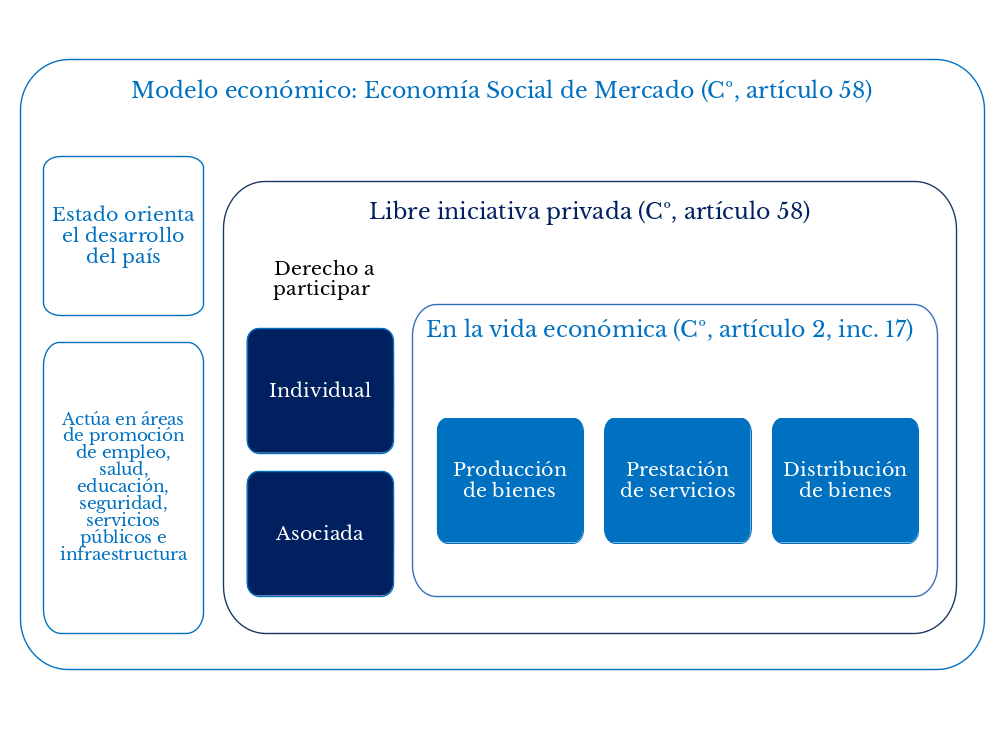 Modelo económico: Economía Social de Mercado (C°, artículo 58)

Estado orienta el desarrollo del país

Actúa en áreas de promoción de empleo, salud, educación, seguridad, servicios públicos e infraestructura

Libre iniciativa privada (C°, artículo 58)

Derecho a participar

Individual

Asociada

En la vida económica (C°, artículo 2, inc. 17)

Producción de bienes

Prestación de servicios

Distribución de bienes